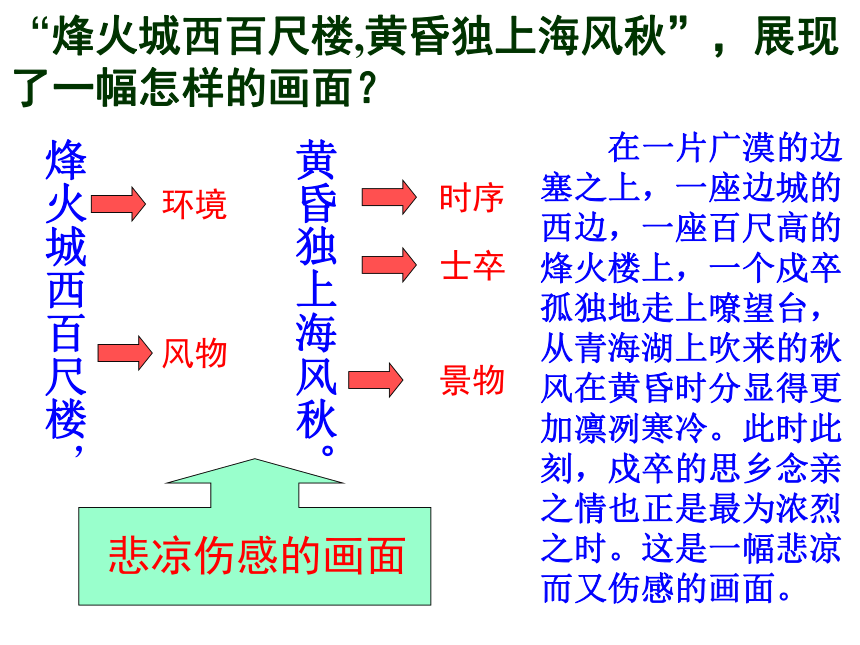 “烽火城西百尺楼,黄昏独上海风秋”，展现了一幅怎样的画面？

烽火城西百尺楼，

环境

风物

黄昏独上海风秋。

时序

士卒

景物

悲凉伤感的画面

在一片广漠的边塞之上，一座边城的西边，一座百尺高的烽火楼上，一个戍卒孤独地走上嘹望台，从青海湖上吹来的秋风在黄昏时分显得更加凛冽寒冷。此时此刻，戍卒的思乡念亲之情也正是最为浓烈之时。这是一幅悲凉而又伤感的画面。